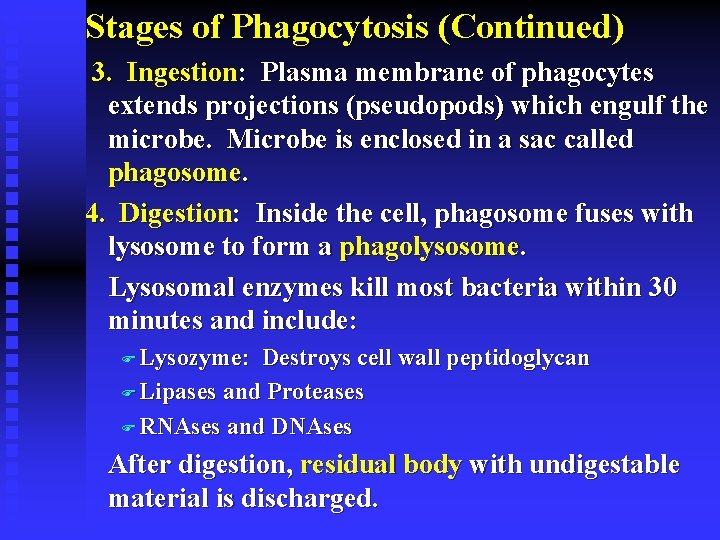 Stages of Phagocytosis (Continued)

3. Ingestion: Plasma membrane of phagocytes extends projections (pseudopods) which engulf the microbe. Microbe is enclosed in a sac called phagosome.

4. Digestion: Inside the cell, phagosome fuses with lysosome to form a phagolysosome.

Lysosomal enzymes kill most bacteria within 30 minutes and include:

Lysozyme: Destroys cell wall peptidoglycan

Lipases and Proteases

RNAses and DNAses

After digestion, residual body with undigestable material is discharged.